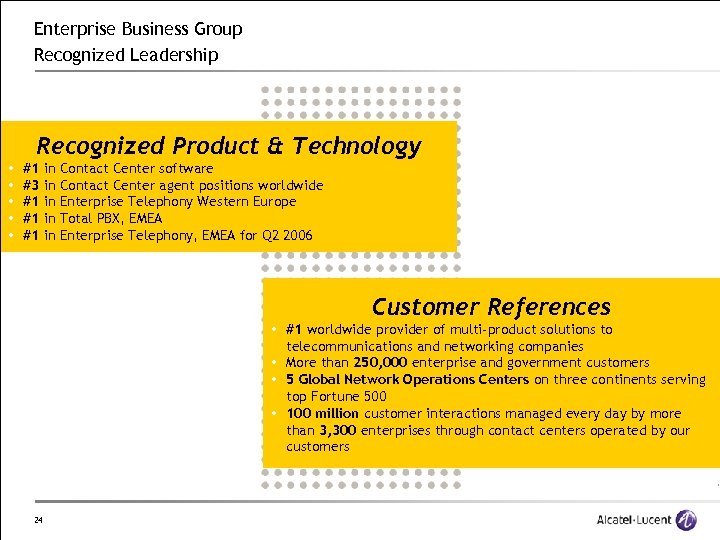 Enterprise Business Group
Recognized Leadership

Recognized Product & Technology
• #1 in Contact Center software
• #3 in Contact Center agent positions worldwide
• #1 in Enterprise Telephony Western Europe
• #1 in Total PBX, EMEA
• #1 in Enterprise Telephony, EMEA for Q2 2006

Customer References
• #1 worldwide provider of multi-product solutions to telecommunications and networking companies
• More than 250,000 enterprise and government customers
• 5 Global Network Operations Centers on three continents serving top Fortune 500
• 100 million customer interactions managed every day by more than 3,300 enterprises through contact centers operated by our customers

24

Alcatel·Lucent